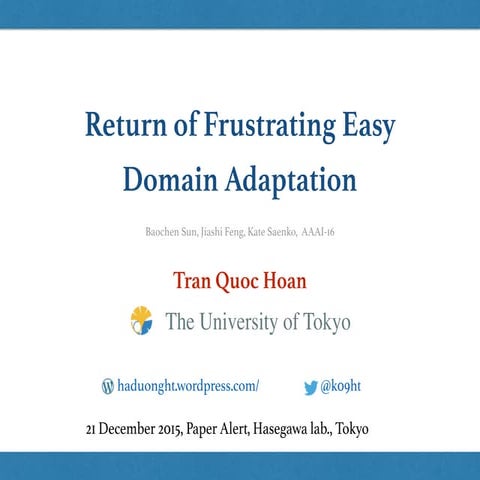 Return of Frustrating Easy Domain Adaptation

Baochen Sun, Jiashi Feng, Kate Saenko, AAAI-16

Tran Quoc Hoan

The University of Tokyo

haduonght.wordpress.com/

@k09ht

21 December 2015, Paper Alert, Hasegawa lab., Tokyo